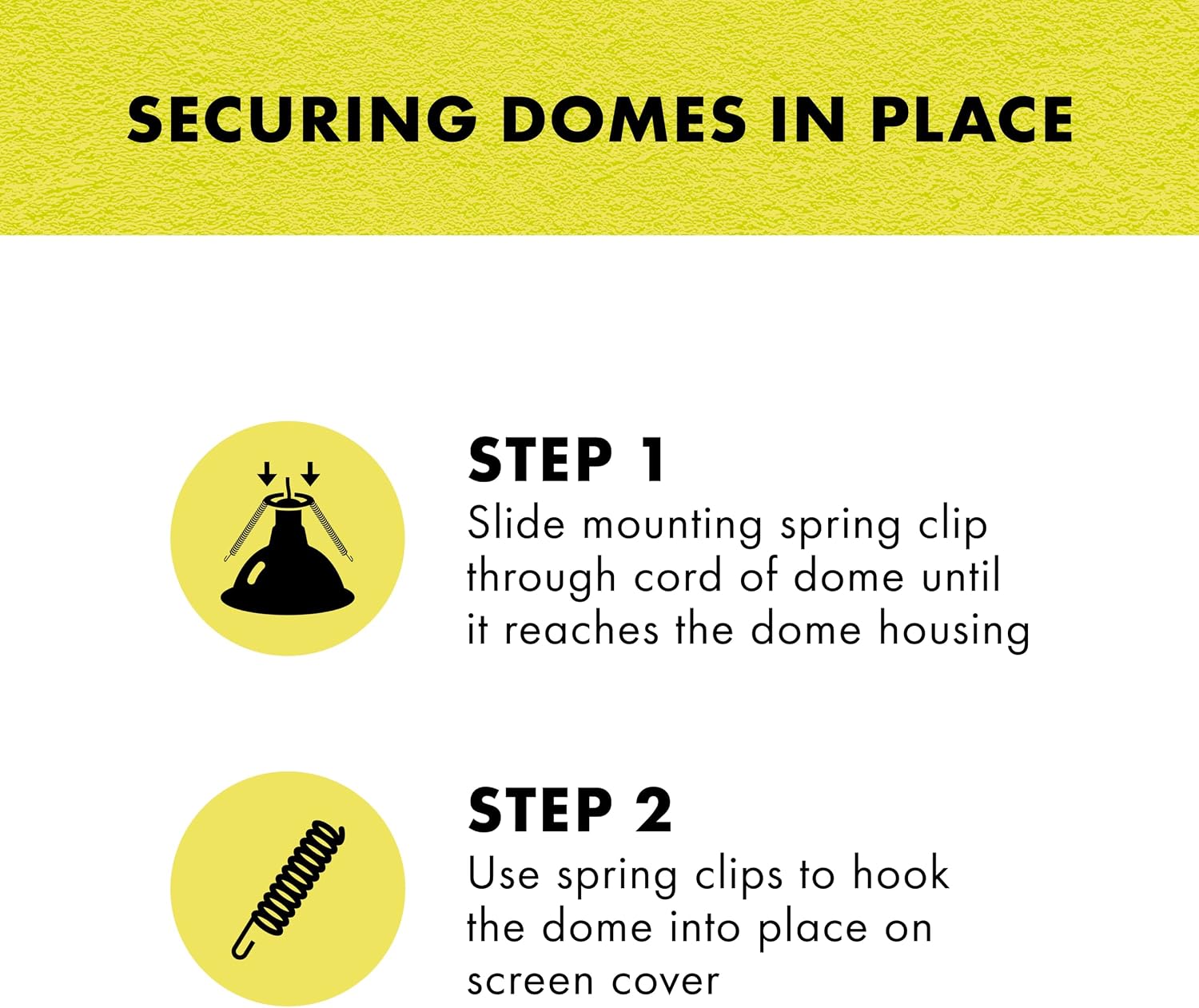 SECURING DOMES IN PLACE

STEP 1
Slide mounting spring clip through cord of dome until it reaches the dome housing

STEP 2
Use spring clips to hook the dome into place on screen cover